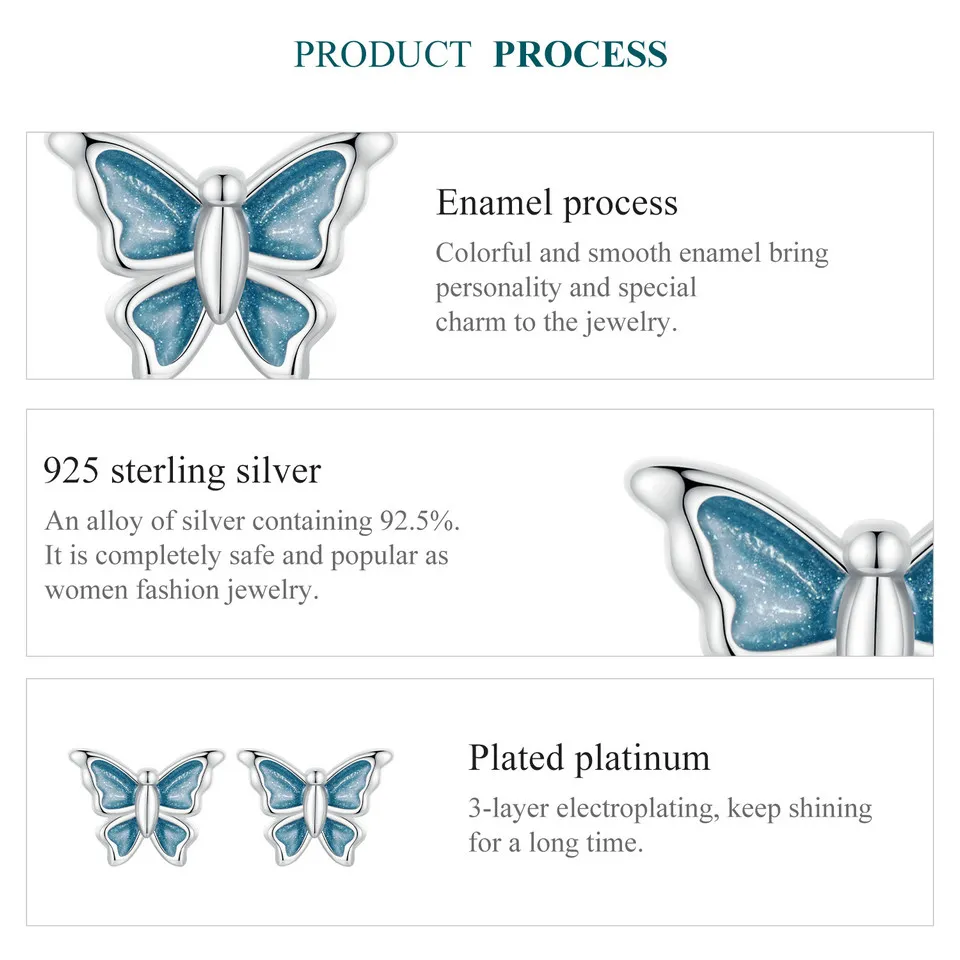 PRODUCT PROCESS

Enamel process
Colorful and smooth enamel bring personality and special charm to the jewelry.

925 sterling silver
An alloy of silver containing 92.5%. It is completely safe and popular as women fashion jewelry.

Plated platinum
3-layer electroplating, keep shining for a long time.